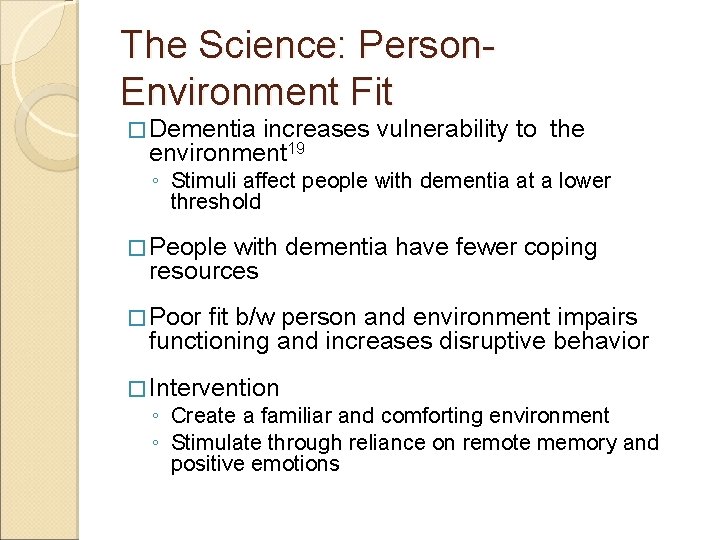 The Science: Person-Environment Fit

□ Dementia increases vulnerability to the environment$^{19}$
◦ Stimuli affect people with dementia at a lower threshold

□ People with dementia have fewer coping resources

□ Poor fit b/w person and environment impairs functioning and increases disruptive behavior

□ Intervention
◦ Create a familiar and comforting environment
◦ Stimulate through reliance on remote memory and positive emotions